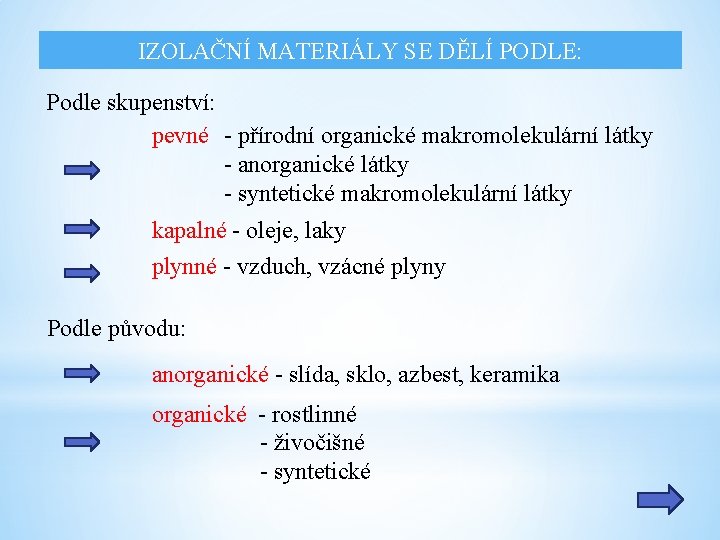 IZOLAČNÍ MATERIÁLY SE DĚLÍ PODLE:

Podle skupenství:

pevné - přírodní organické makromolekulární látky
- anorganické látky
- syntetické makromolekulární látky

kapalné - oleje, laky

plynné - vzduch, vzácné plyny

Podle původu:

anorganické - slída, sklo, azbest, keramika

organické - rostlinné
- živočišné
- syntetické